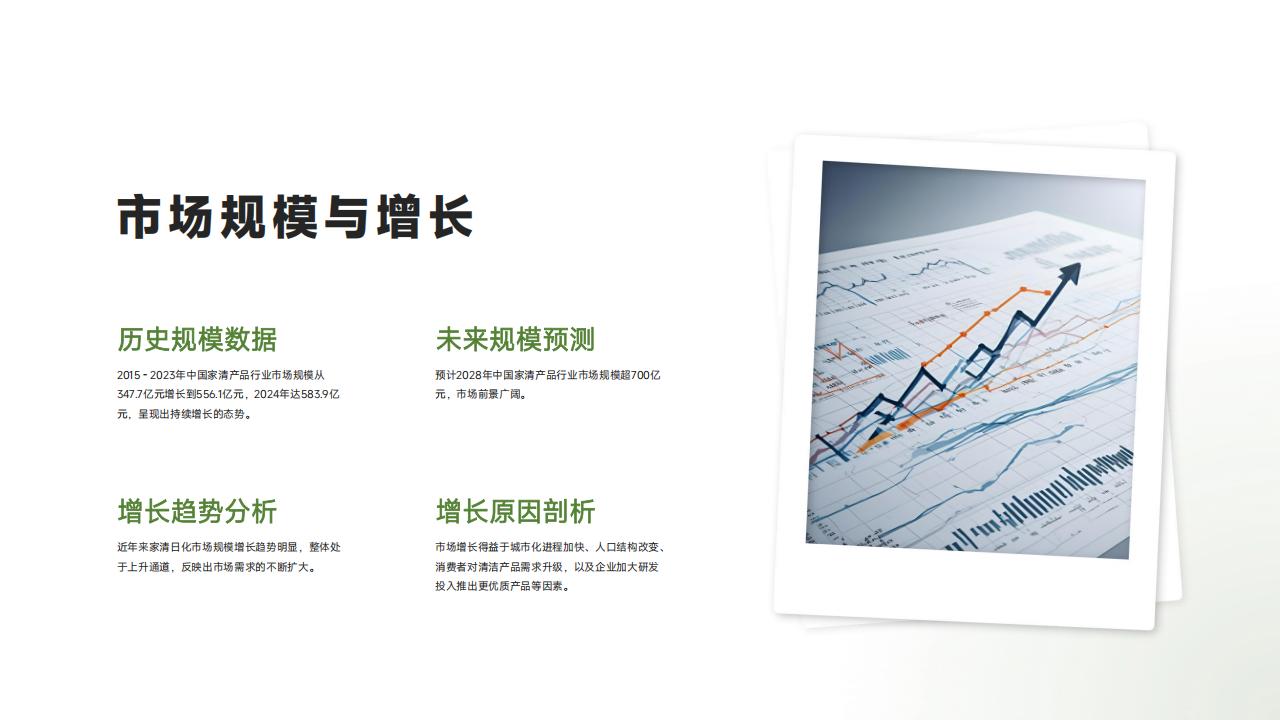 市场规模与增长

历史规模数据

2015 - 2023年中国家清产品行业市场规模从347.7亿元增长到556.1亿元，2024年达583.9亿元，呈现出持续增长的态势。

未来规模预测

预计2028年中国家清产品行业市场规模超700亿元，市场前景广阔。

增长趋势分析

近年来家清日化市场规模增长趋势明显，整体处于上升通道，反映出市场需求的不断扩大。

增长原因剖析

市场增长得益于城市化进程加快、人口结构改变、消费者对清洁产品需求升级，以及企业加大研发投入推出更优质产品等因素。